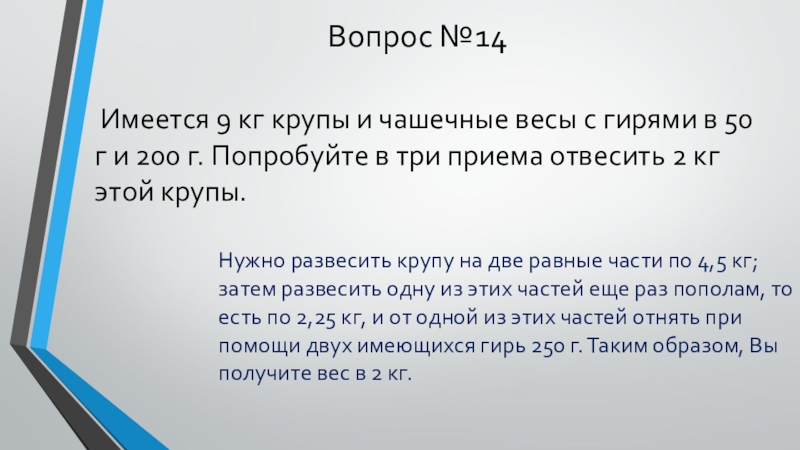 Вопрос №14

Имеется 9 кг крупы и чашечные весы с гирями в 50 г и 200 г. Попробуйте в три приема отвесить 2 кг этой крупы.

Нужно развесить крупу на две равные части по 4,5 кг; затем развесить одну из этих частей еще раз пополам, то есть по 2,25 кг, и от одной из этих частей отнять при помощи двух имеющихся гирь 250 г. Таким образом, Вы получите вес в 2 кг.